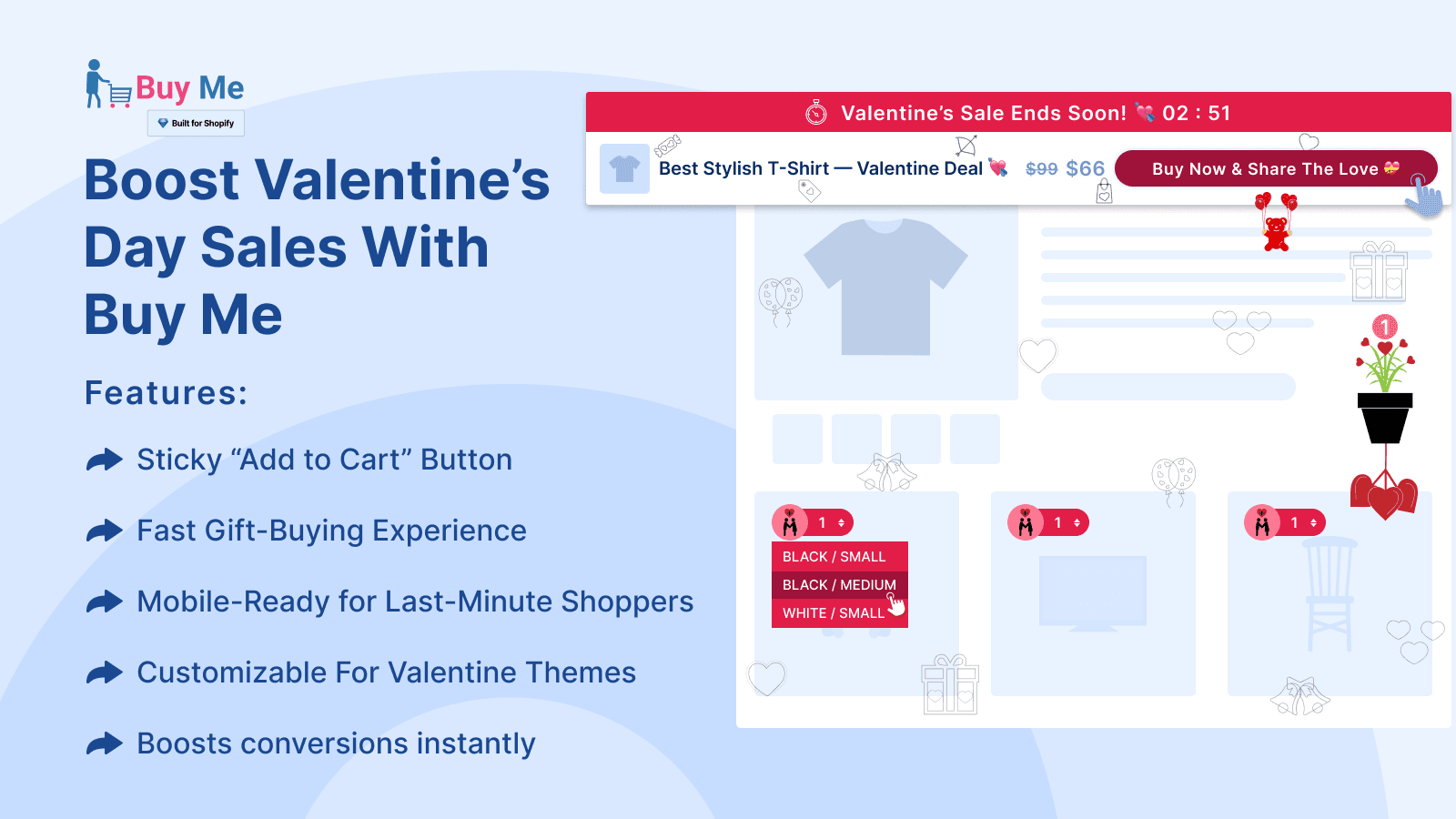 Buy Me

Built for Shopify

Boost Valentine's Day Sales With Buy Me

Features:

Sticky "Add to Cart" Button

Fast Gift-Buying Experience

Mobile-Ready for Last-Minute Shoppers

Customizable For Valentine Themes

Boosts conversions instantly

Valentine's Sale Ends Soon! 💘 02 : 51

Best Stylish T-Shirt — Valentine Deal 💘 $99 $66 Buy Now & Share The Love 💝

1

1

BLACK / SMALL

BLACK / MEDIUM

WHITE / SMALL

1

1